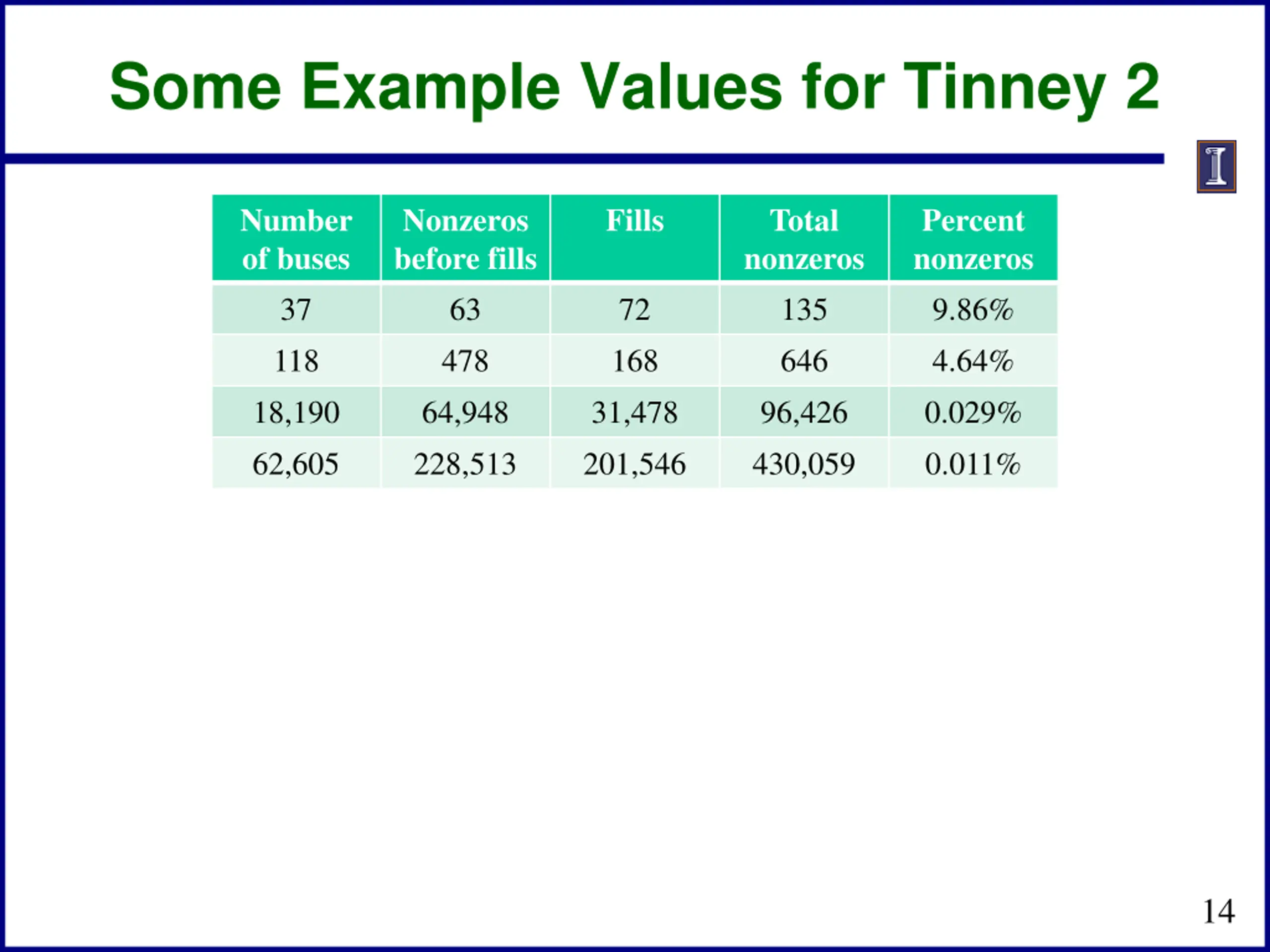 Some Example Values for Tinney 2

| Number of buses | Nonzeros before fills | Fills | Total nonzeros | Percent nonzeros |
|---|---|---|---|---|
| 37 | 63 | 72 | 135 | 9.86% |
| 118 | 478 | 168 | 646 | 4.64% |
| 18,190 | 64,948 | 31,478 | 96,426 | 0.029% |
| 62,605 | 228,513 | 201,546 | 430,059 | 0.011% |

14